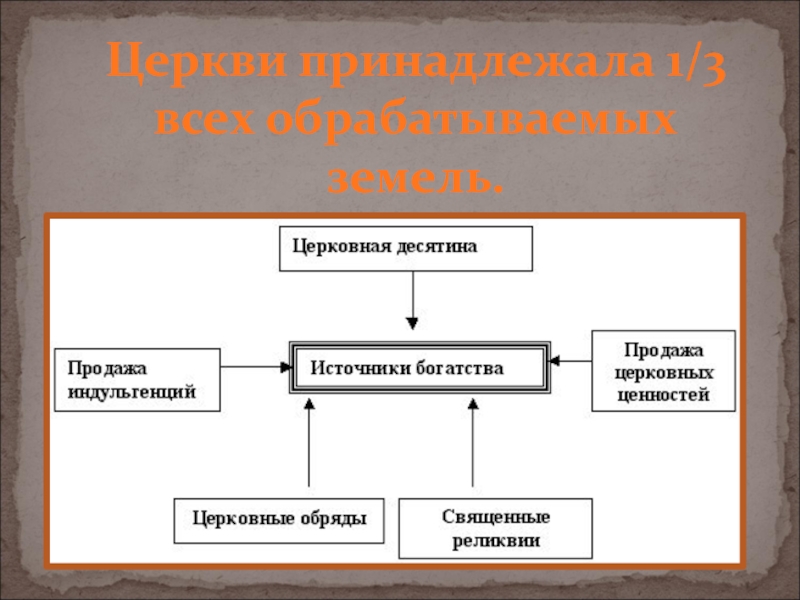 Церкви принадлежала 1/3 всех обрабатываемых земель.

Церковная десятина

Продажа индульгенций

Источники богатства

Продажа церковных ценностей

Церковные обряды

Священные реликвии